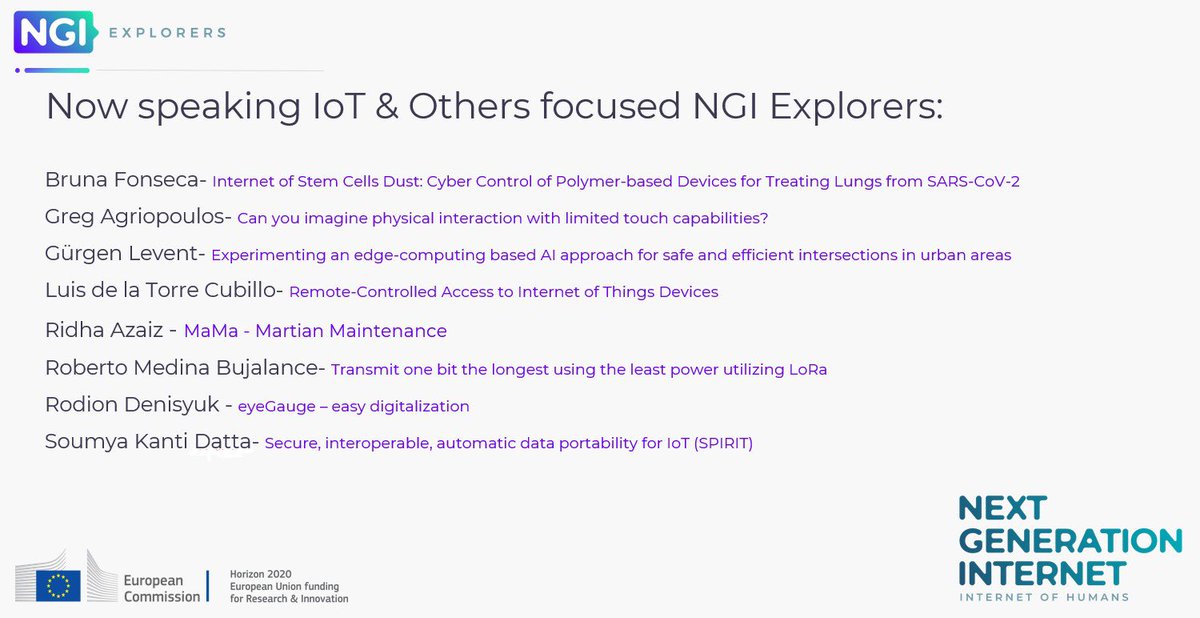 NGI EXPLORERS

Now speaking IoT & Others focused NGI Explorers:

Bruna Fonseca- Internet of Stem Cells Dust: Cyber Control of Polymer-based Devices for Treating Lungs from SARS-CoV-2

Greg Agriopoulos- Can you imagine physical interaction with limited touch capabilities?

Gürgen Levent- Experimenting an edge-computing based AI approach for safe and efficient intersections in urban areas

Luis de la Torre Cubillo- Remote-Controlled Access to Internet of Things Devices

Ridha Azaiz - MaMa - Martian Maintenance

Roberto Medina Bujalance- Transmit one bit the longest using the least power utilizing LoRa

Rodion Denisyuk - eyeGauge – easy digitalization

Soumya Kanti Datta- Secure, interoperable, automatic data portability for IoT (SPIRIT)

European Commission

Horizon 2020
European Union funding
for Research & Innovation

NEXT GENERATION INTERNET
INTERNET OF HUMANS